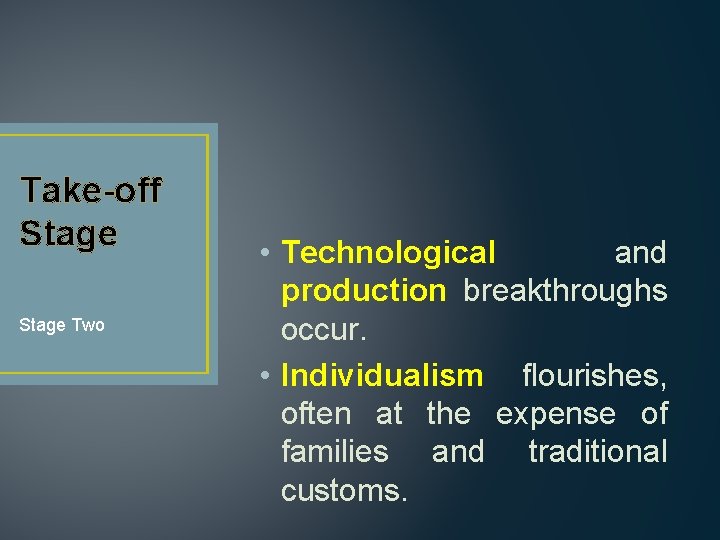 Take-off Stage

Stage Two

• Technological and production breakthroughs occur.
• Individualism flourishes, often at the expense of families and traditional customs.